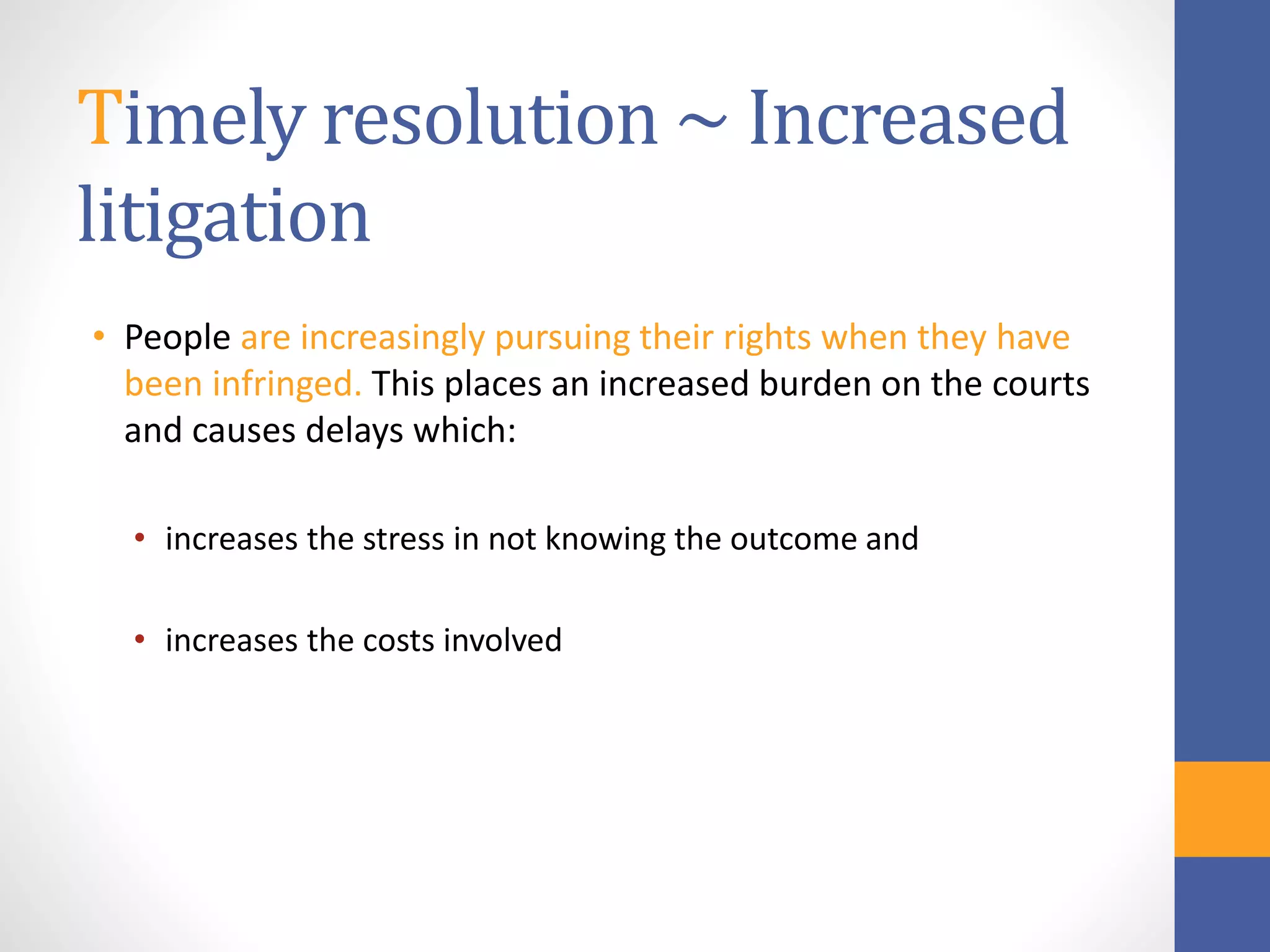 Timely resolution ~ Increased litigation

• People are increasingly pursuing their rights when they have been infringed. This places an increased burden on the courts and causes delays which:

• increases the stress in not knowing the outcome and

• increases the costs involved